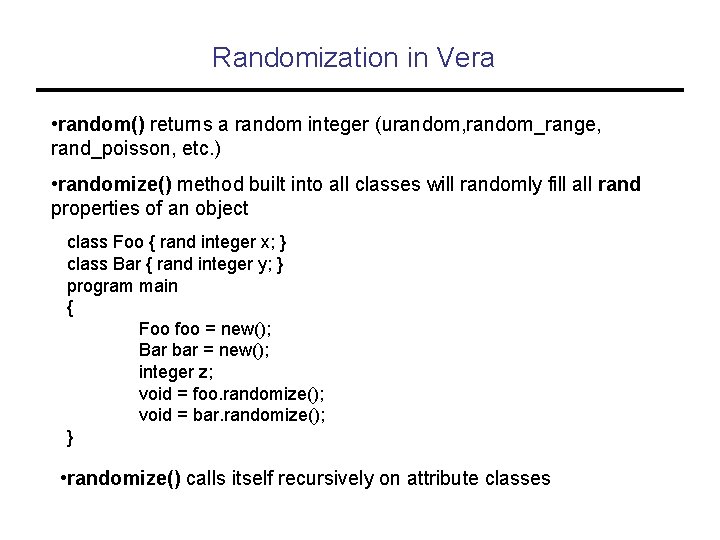 Randomization in Vera

•random() returns a random integer (urandom,random_range, rand_poisson, etc.)

•randomize() method built into all classes will randomly fill all rand properties of an object

class Foo { rand integer x; }
class Bar { rand integer y; }
program main
{
Foo foo = new();
Bar bar = new();
integer z;
void = foo.randomize();
void = bar.randomize();
}

•randomize() calls itself recursively on attribute classes